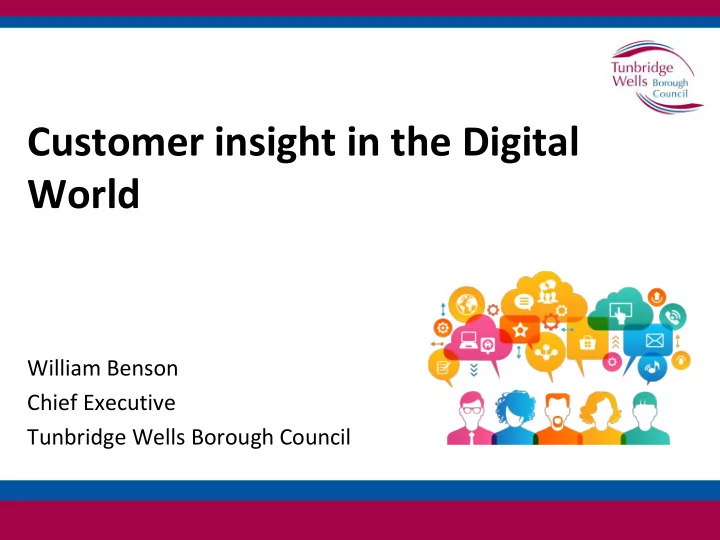 Tunbridge Wells Borough Council

Customer insight in the Digital World

William Benson
Chief Executive
Tunbridge Wells Borough Council